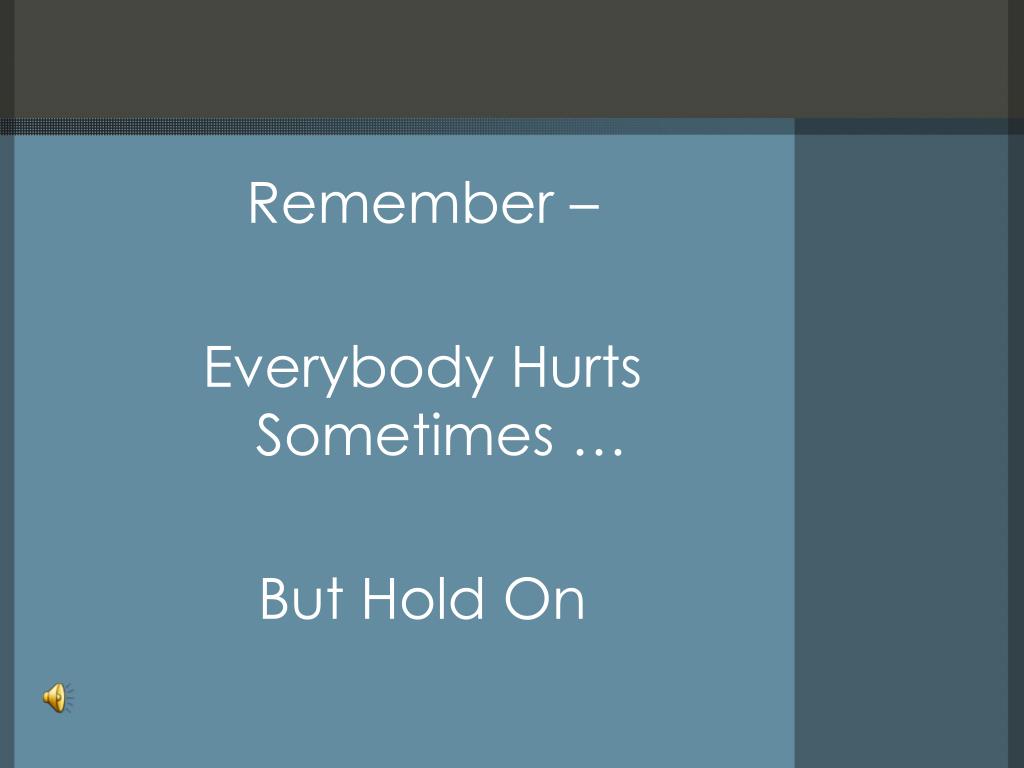 Remember –

Everybody Hurts Sometimes …

But Hold On